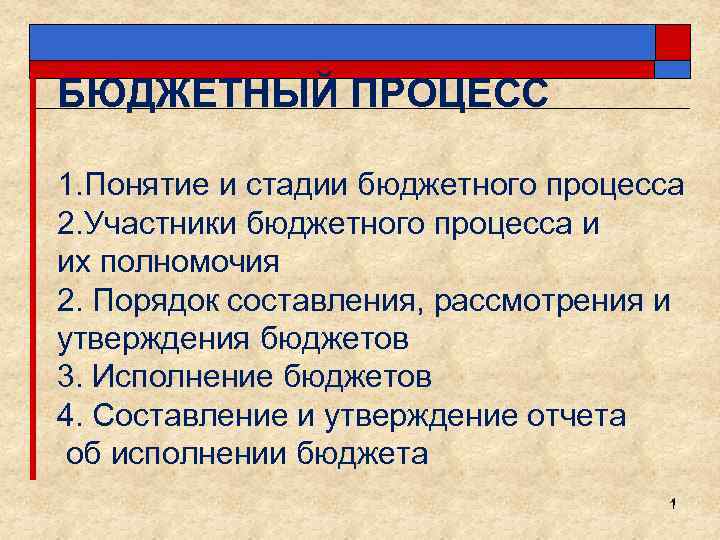 БЮДЖЕТНЫЙ ПРОЦЕСС

1.Понятие и стадии бюджетного процесса
2.Участники бюджетного процесса и их полномочия
2. Порядок составления, рассмотрения и утверждения бюджетов
3. Исполнение бюджетов
4. Составление и утверждение отчета об исполнении бюджета

1